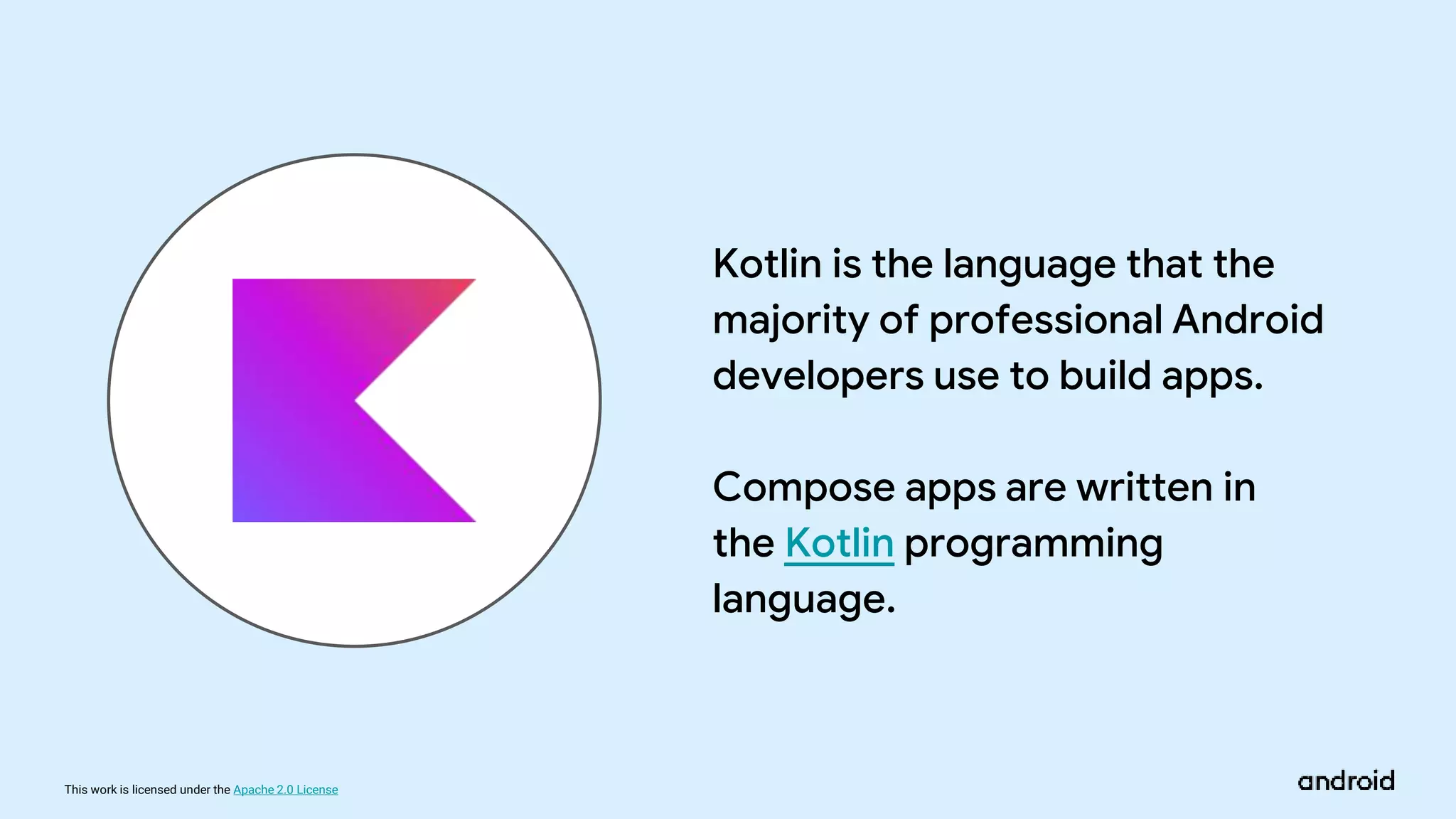 Kotlin is the language that the majority of professional Android developers use to build apps.

Compose apps are written in the Kotlin programming language.

This work is licensed under the Apache 2.0 License

android